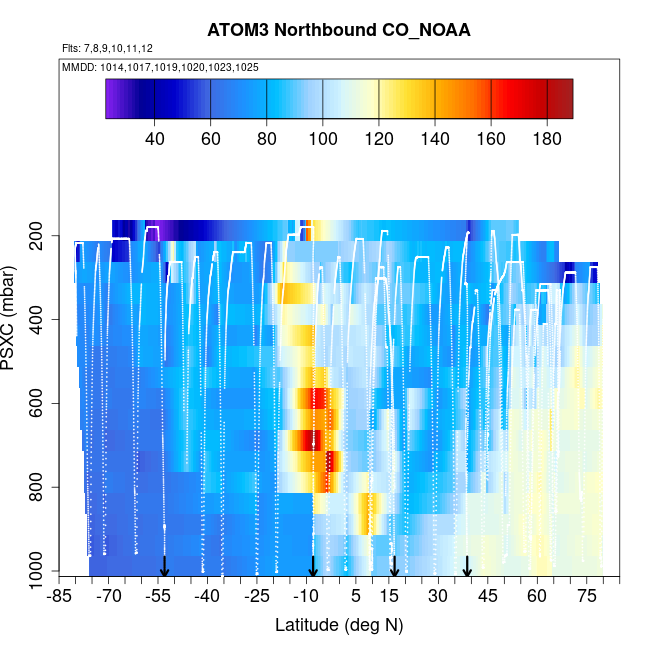 ATOM3 Northbound CO_NOAA

Flts: 7,8,9,10,11,12

MMDD: 1014,1017,1019,1020,1023,1025

40 60 80 100 120 140 160 180

PSXC (mbar)

200
400
600
800
1000

-85 -70 -55 -40 -25 -10 5 15 30 45 60 75

Latitude (deg N)